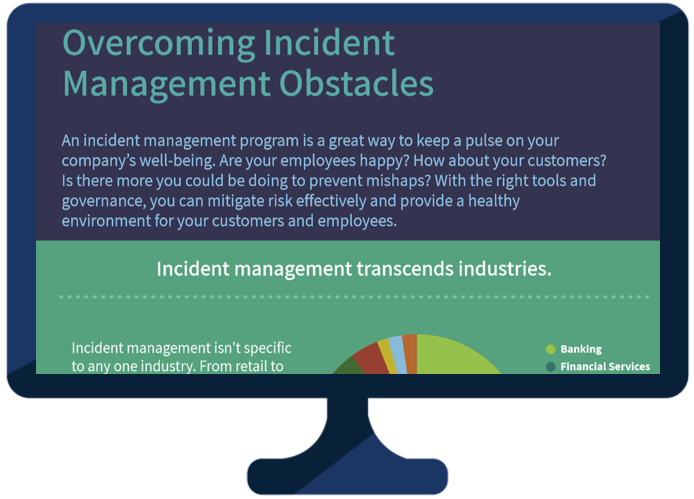 Overcoming Incident Management Obstacles

An incident management program is a great way to keep a pulse on your company's well-being. Are your employees happy? How about your customers? Is there more you could be doing to prevent mishaps? With the right tools and governance, you can mitigate risk effectively and provide a healthy environment for your customers and employees.

Incident management transcends industries.

Incident management isn't specific to any one industry. From retail to

Banking
Financial Services